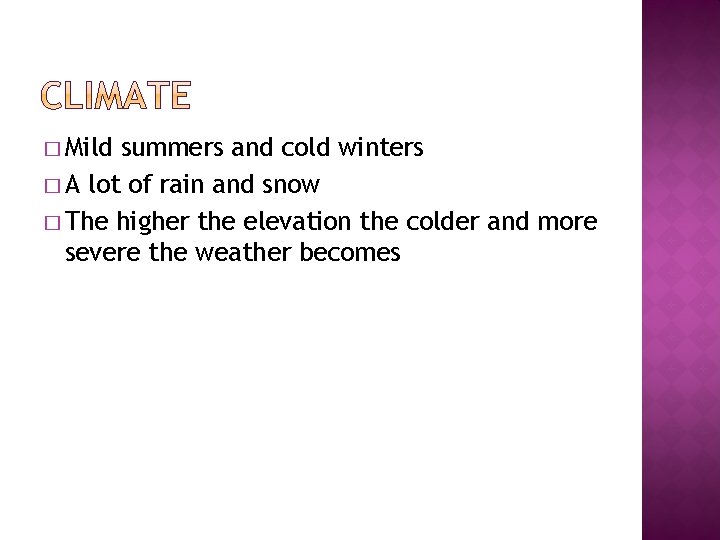 CLIMATE

□ Mild summers and cold winters
□ A lot of rain and snow
□ The higher the elevation the colder and more severe the weather becomes